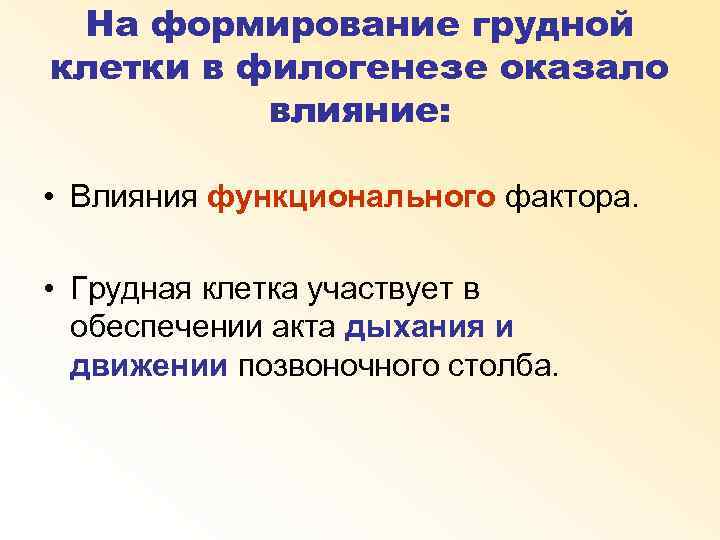 На формирование грудной клетки в филогенезе оказало влияние:

• Влияния функционального фактора.

• Грудная клетка участвует в обеспечении акта дыхания и движении позвоночного столба.